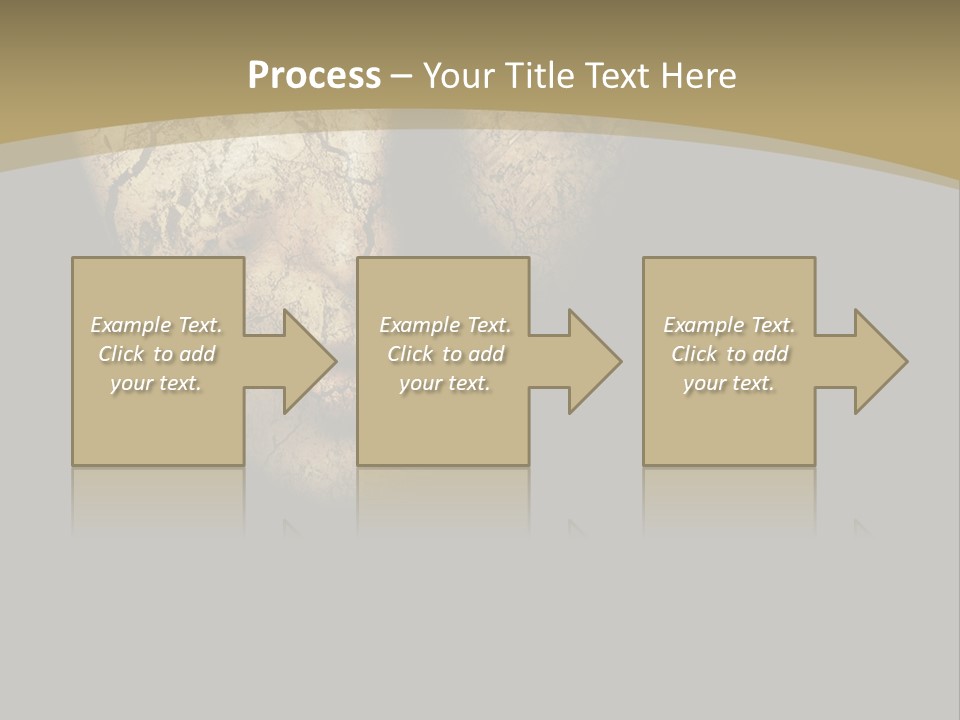 Process – Your Title Text Here

Example Text. Click to add your text.

Example Text. Click to add your text.

Example Text. Click to add your text.